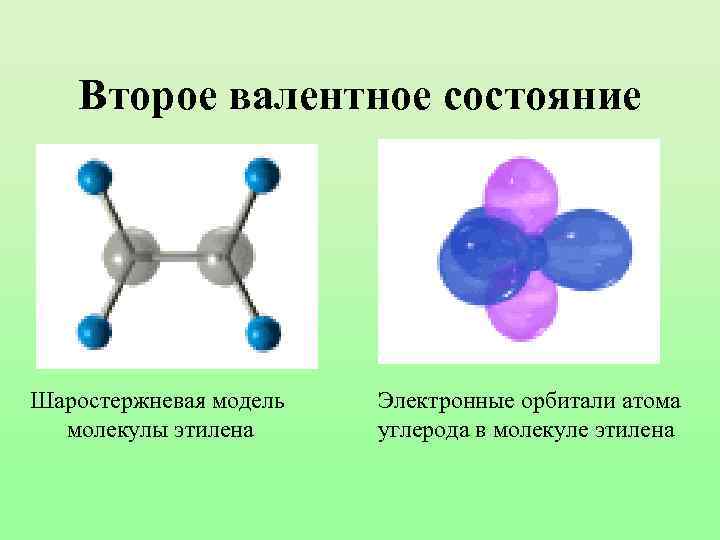 Второе валентное состояние

Шаростержневая модель молекулы этилена

Электронные орбитали атома углерода в молекуле этилена